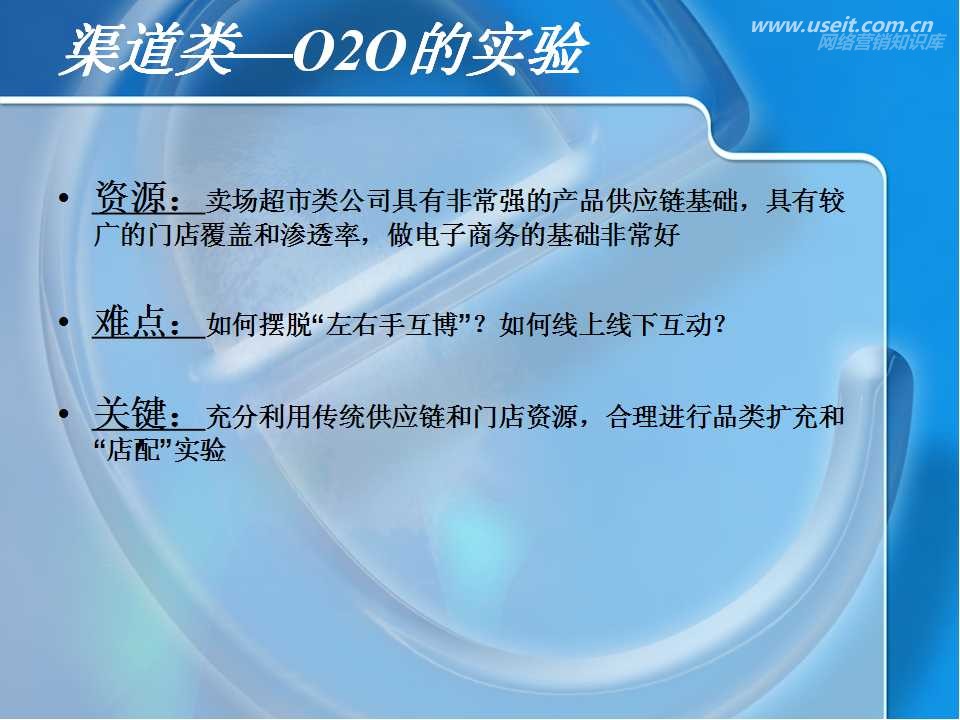 渠道类—O2O的实验

www.useit.com.cn
网络营销知识库

• 资源：卖场超市类公司具有非常强的产品供应链基础，具有较广的门店覆盖和渗透率，做电子商务的基础非常好

• 难点：如何摆脱“左右手互博”？如何线上线下互动？

• 关键：充分利用传统供应链和门店资源，合理进行品类扩充和“店配”实验